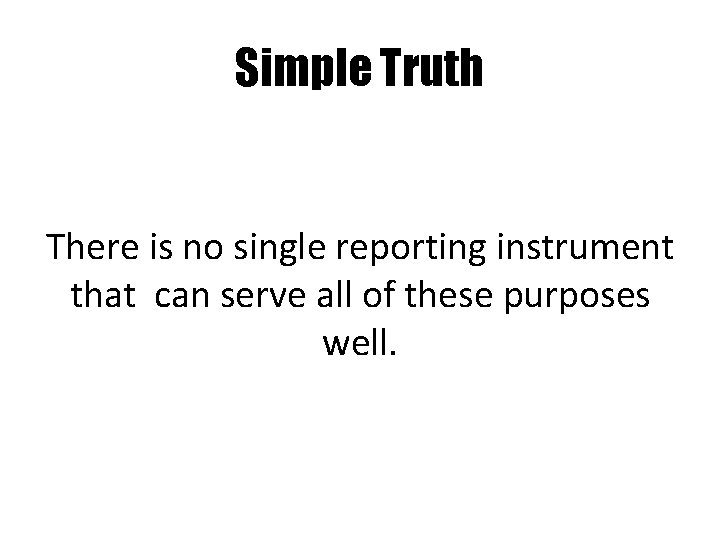 Simple Truth

There is no single reporting instrument that can serve all of these purposes well.